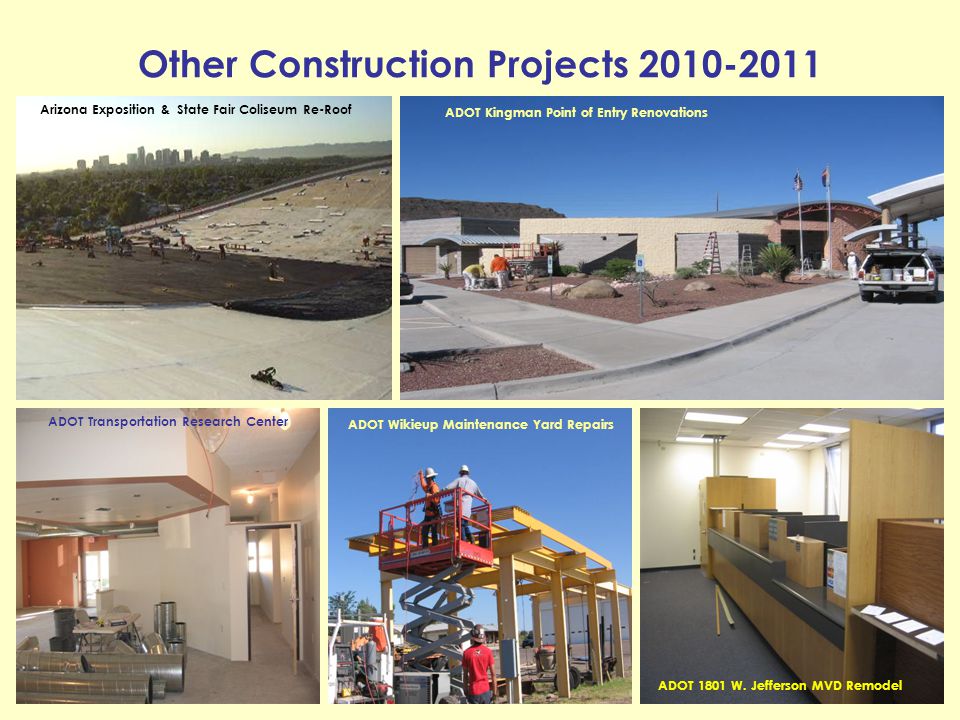 Other Construction Projects 2010-2011

Arizona Exposition & State Fair Coliseum Re-Roof

ADOT Kingman Point of Entry Renovations

ADOT Transportation Research Center

ADOT Wikieup Maintenance Yard Repairs

ADOT 1801 W. Jefferson MVD Remodel